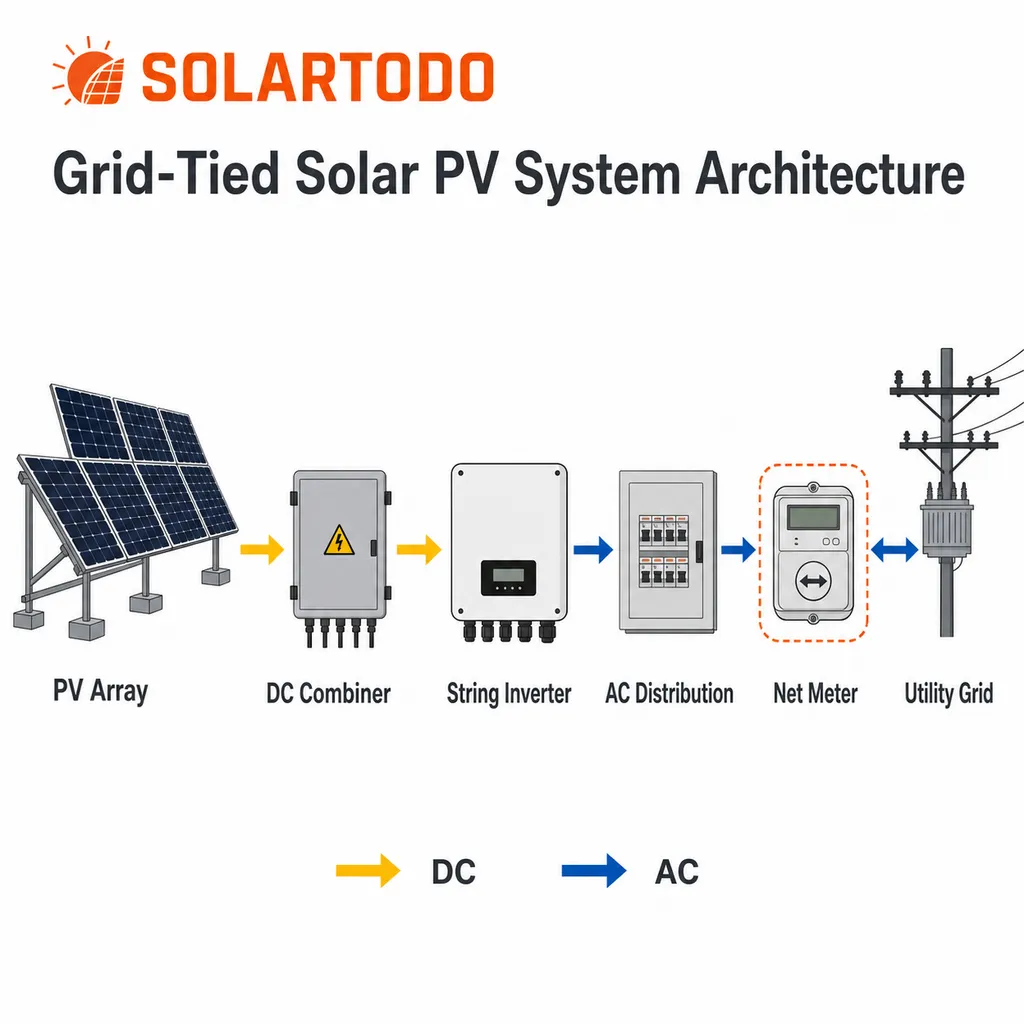 SOLARTODO

Grid-Tied Solar PV System Architecture

PV Array

DC Combiner

String Inverter

AC Distribution

Net Meter

Utility Grid

DC

AC